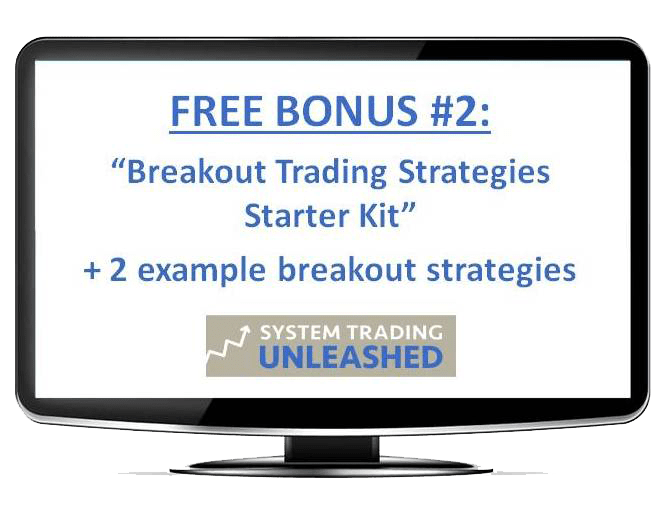 FREE BONUS #2:

“Breakout Trading Strategies Starter Kit”

+ 2 example breakout strategies

SYSTEM TRADING
UNLEASHED